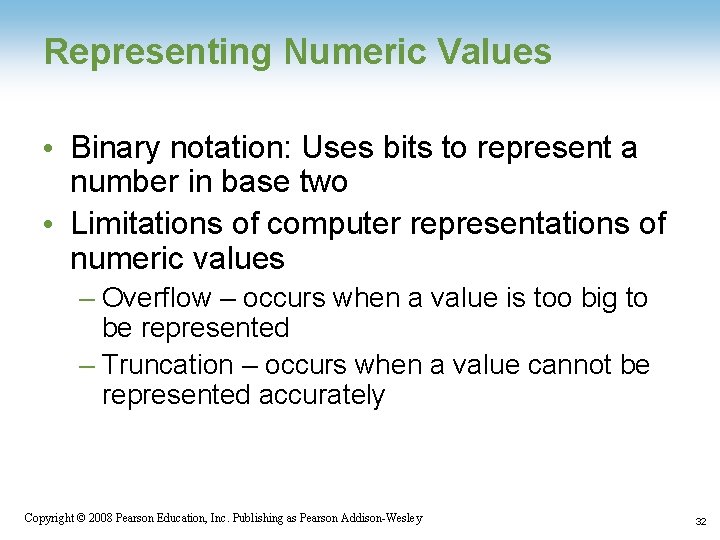 Representing Numeric Values

• Binary notation: Uses bits to represent a number in base two
• Limitations of computer representations of numeric values
– Overflow – occurs when a value is too big to be represented
– Truncation – occurs when a value cannot be represented accurately

Copyright © 2008 Pearson Education, Inc. Publishing as Pearson Addison-Wesley

32